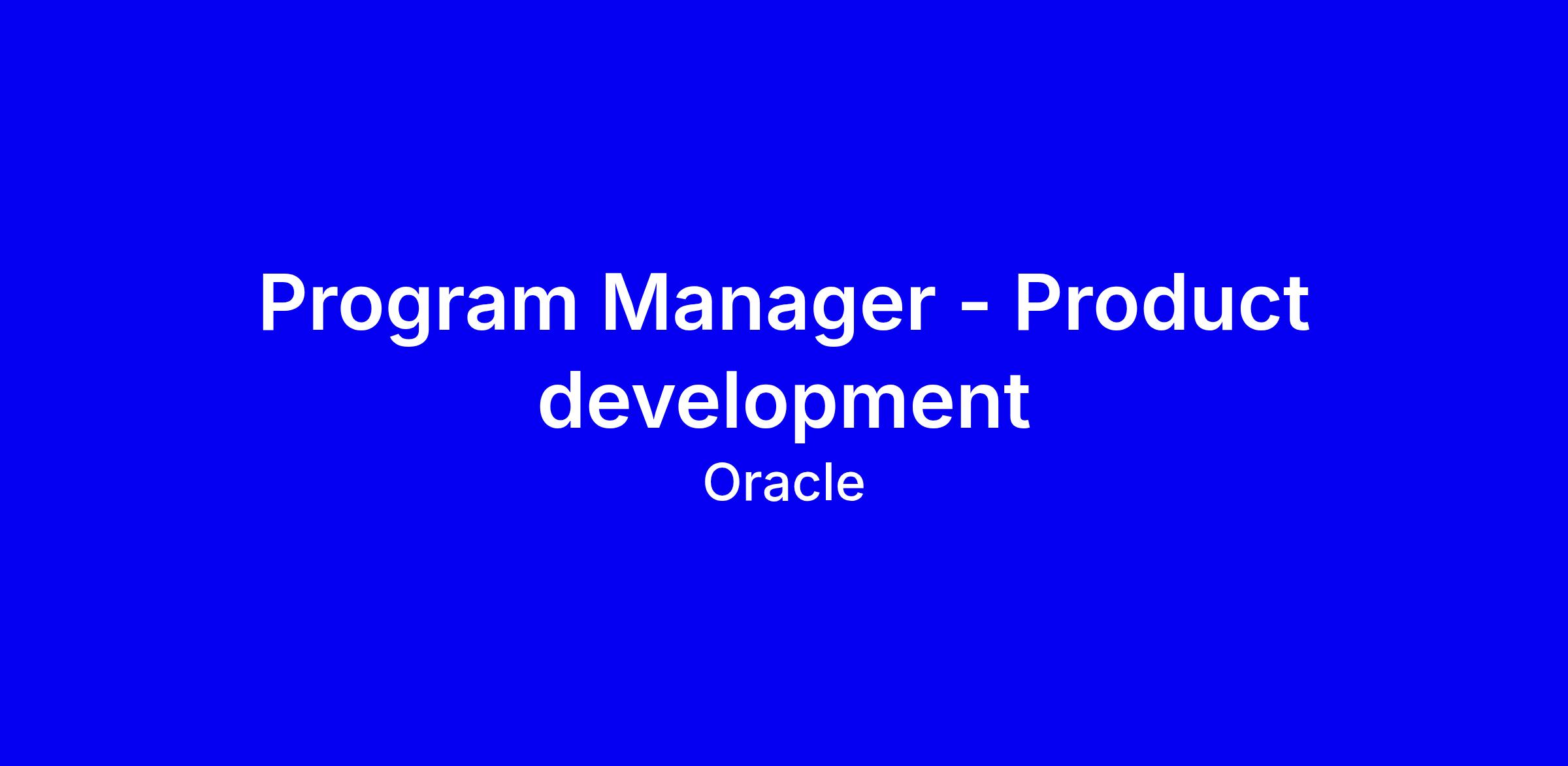 Program Manager - Product development

Oracle